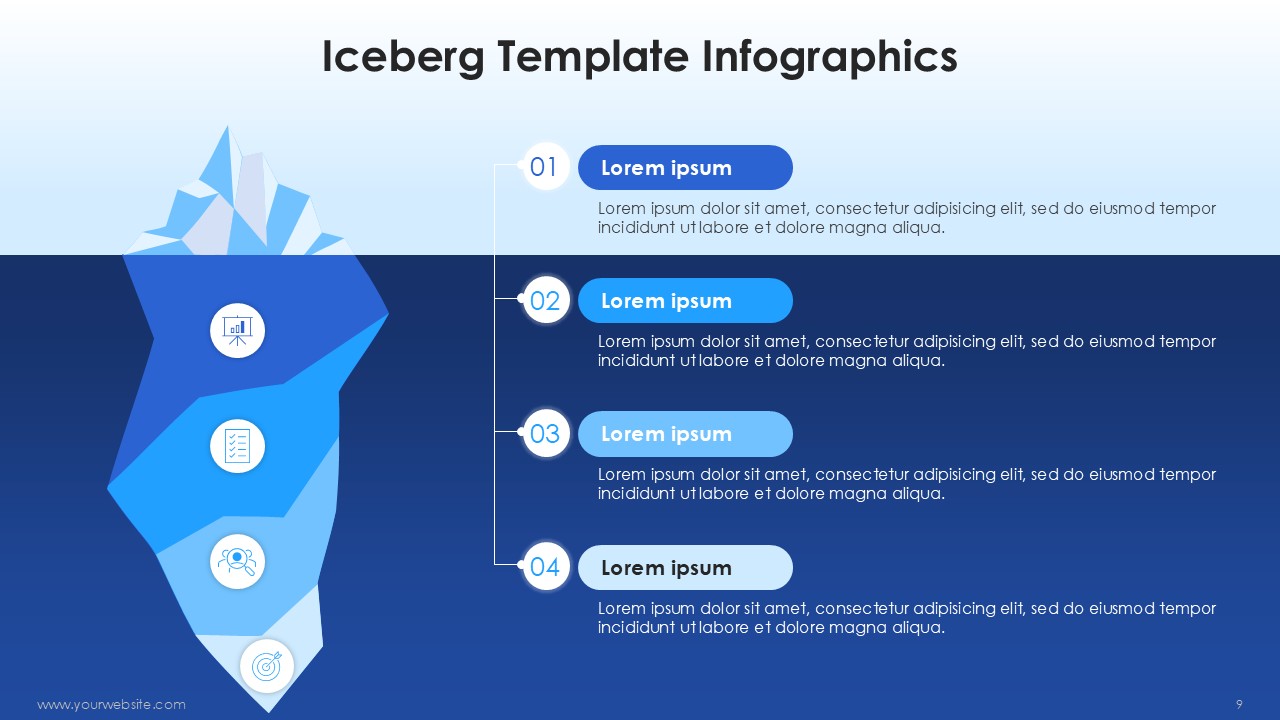 Iceberg Template Infographics

01 Lorem ipsum

Lorem ipsum dolor sit amet, consectetur adipisicing elit, sed do eiusmod tempor incididunt ut labore et dolore magna aliqua.

02 Lorem ipsum

Lorem ipsum dolor sit amet, consectetur adipisicing elit, sed do eiusmod tempor incididunt ut labore et dolore magna aliqua.

03 Lorem ipsum

Lorem ipsum dolor sit amet, consectetur adipisicing elit, sed do eiusmod tempor incididunt ut labore et dolore magna aliqua.

04 Lorem ipsum

Lorem ipsum dolor sit amet, consectetur adipisicing elit, sed do eiusmod tempor incididunt ut labore et dolore magna aliqua.

www.yourwebsite.com

9